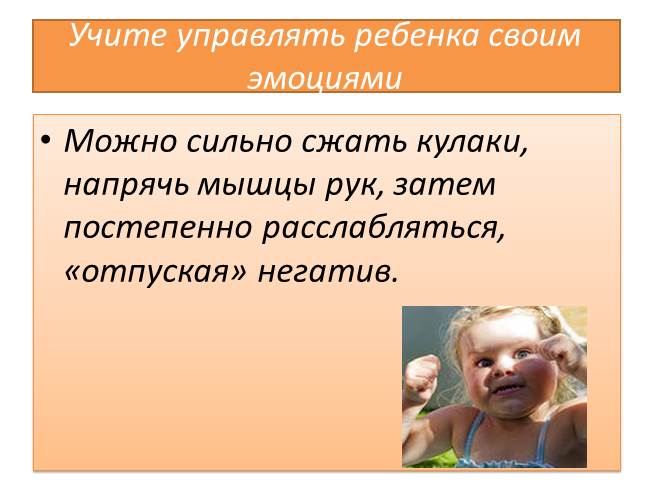 Учите управлять ребенка своим эмоциями

• Можно сильно сжать кулаки, напрячь мышцы рук, затем постепенно расслабляться, «отпуская» негатив.